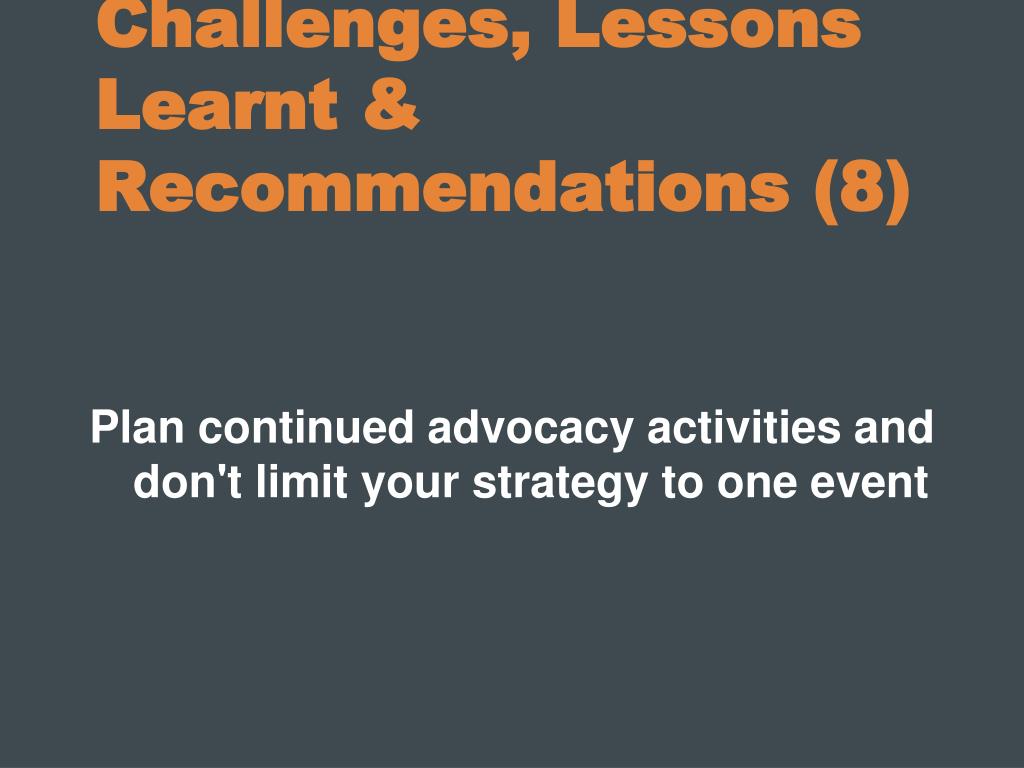 Challenges, Lessons Learnt & Recommendations (8)

Plan continued advocacy activities and don't limit your strategy to one event